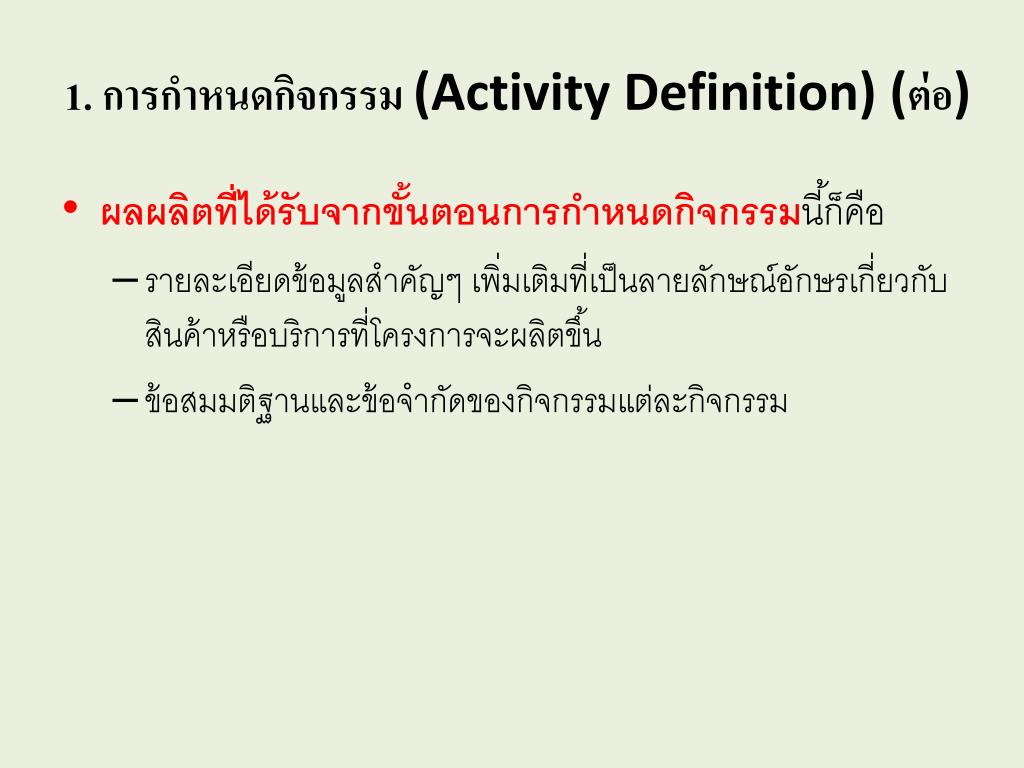 1. การกำหนดกิจกรรม (Activity Definition) (ต่อ)

• ผลผลิตที่ได้รับจากขั้นตอนการกำหนดกิจกรรมนี้ก็คือ

– รายละเอียดข้อมูลสำคัญๆ เพิ่มเติมที่เป็นลายลักษณ์อักษรเกี่ยวกับสินค้าหรือบริการที่โครงการจะผลิตขึ้น

– ข้อสมมติฐานและข้อจำกัดของกิจกรรมแต่ละกิจกรรม